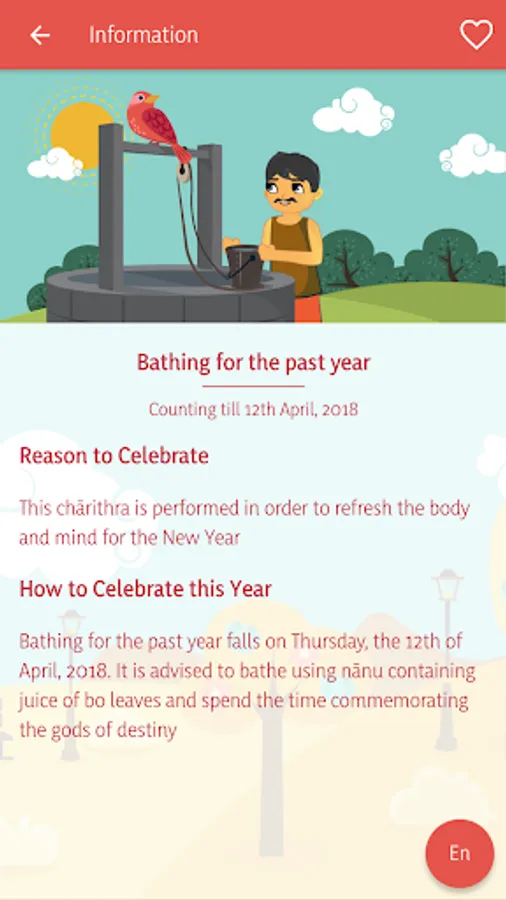 Information

Bathing for the past year

Counting till 12th April, 2018

Reason to Celebrate

This chārithra is performed in order to refresh the body and mind for the New Year

How to Celebrate this Year

Bathing for the past year falls on Thursday, the 12th of April, 2018. It is advised to bathe using nānu containing juice of bo leaves and spend the time commemorating the gods of destiny

En